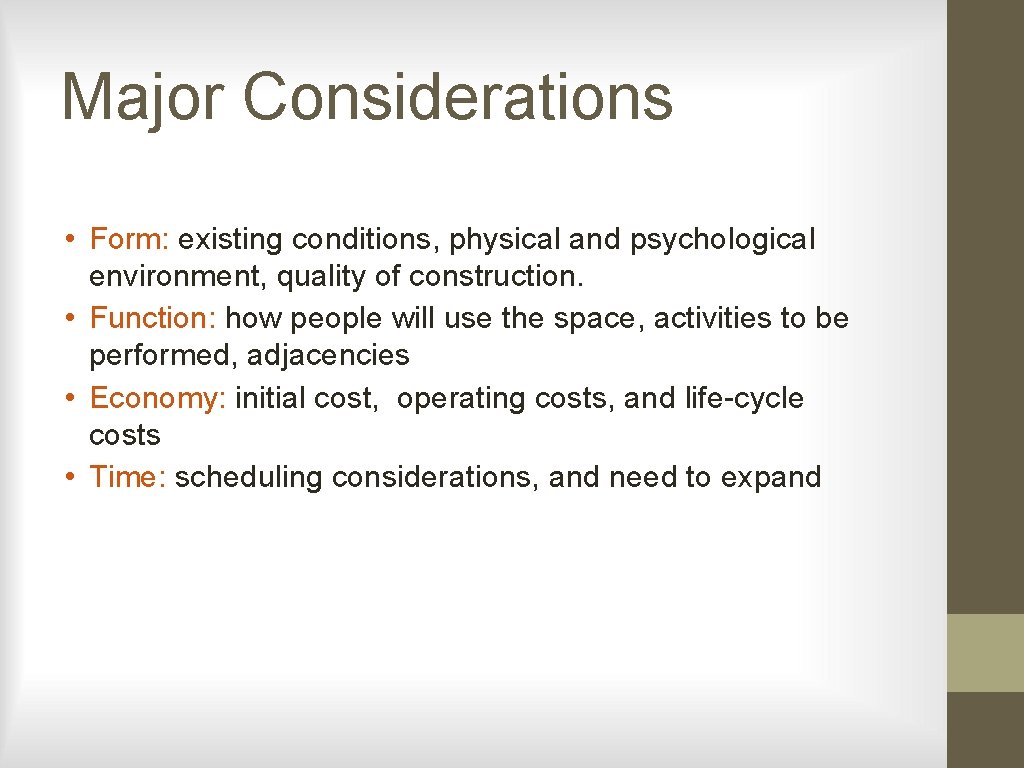 Major Considerations

• Form: existing conditions, physical and psychological environment, quality of construction.
• Function: how people will use the space, activities to be performed, adjacencies
• Economy: initial cost, operating costs, and life-cycle costs
• Time: scheduling considerations, and need to expand